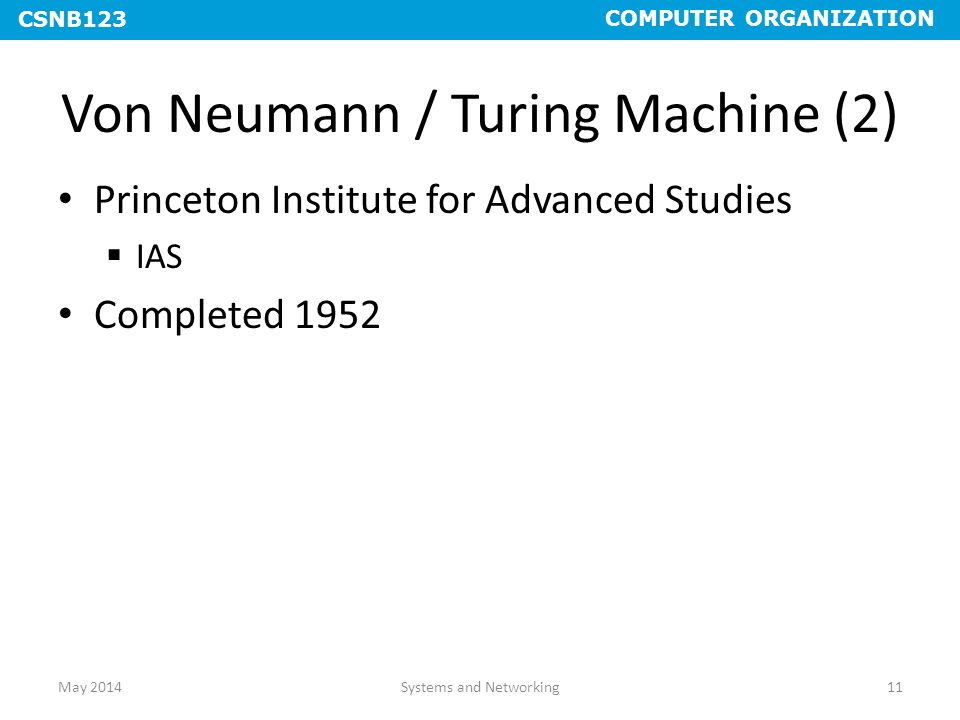 CSNB123 COMPUTER ORGANIZATION

Von Neumann / Turing Machine (2)

• Princeton Institute for Advanced Studies
  ▪ IAS
• Completed 1952

May 2014 Systems and Networking 11